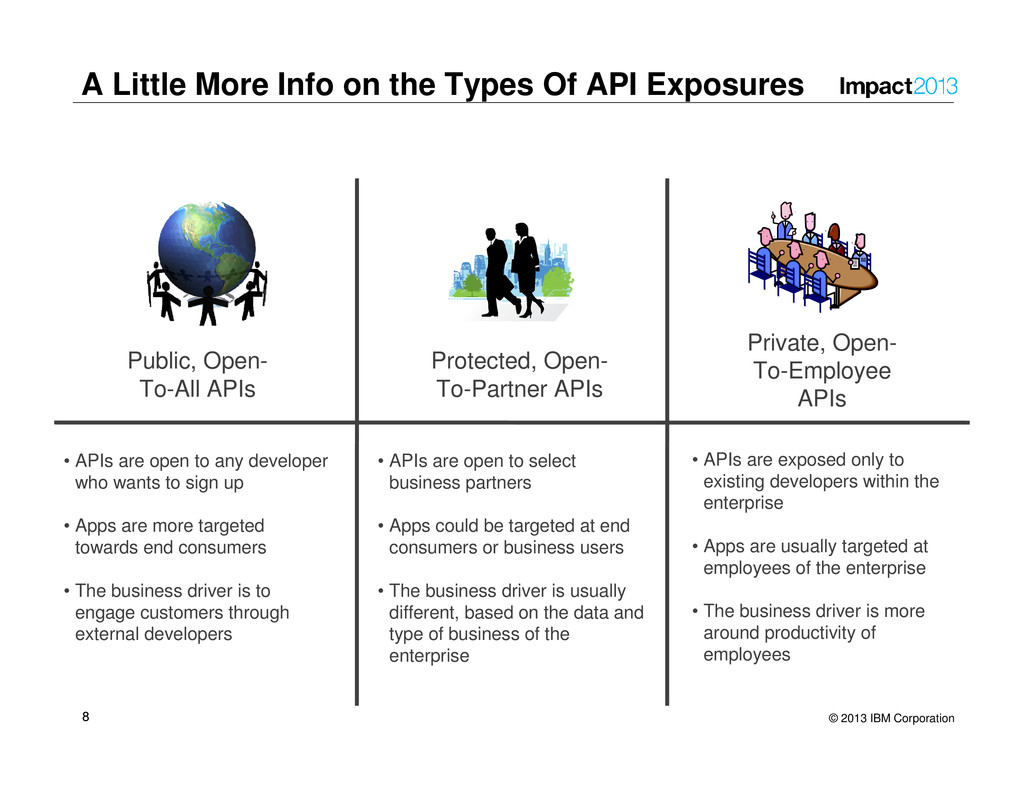 A Little More Info on the Types Of API Exposures

Impact2013

Public, Open-To-All APIs

• APIs are open to any developer who wants to sign up

• Apps are more targeted towards end consumers

• The business driver is to engage customers through external developers

Protected, Open-To-Partner APIs

• APIs are open to select business partners

• Apps could be targeted at end consumers or business users

• The business driver is usually different, based on the data and type of business of the enterprise

Private, Open-To-Employee APIs

• APIs are exposed only to existing developers within the enterprise

• Apps are usually targeted at employees of the enterprise

• The business driver is more around productivity of employees

8

© 2013 IBM Corporation